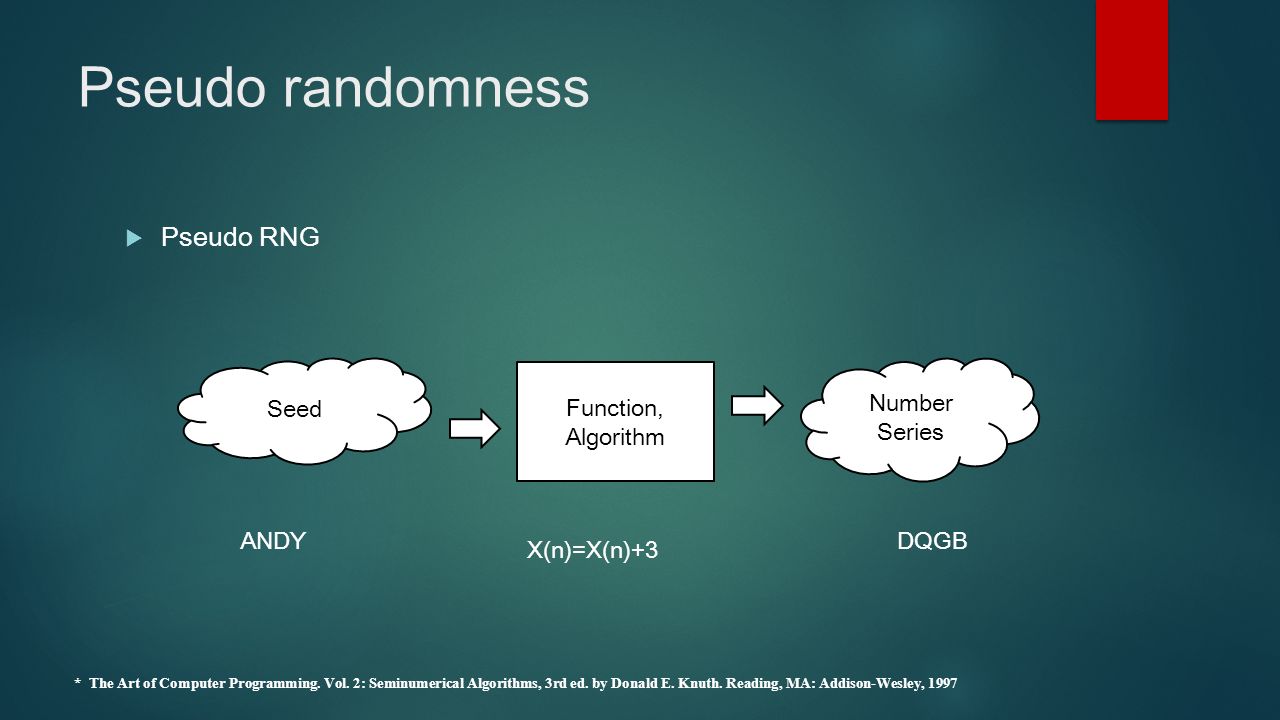 Pseudo randomness

Pseudo RNG

Seed

Function, Algorithm

Number Series

ANDY

X(n)=X(n)+3

DQGB

* The Art of Computer Programming. Vol. 2: Seminumerical Algorithms, 3rd ed. by Donald E. Knuth. Reading, MA: Addison-Wesley, 1997